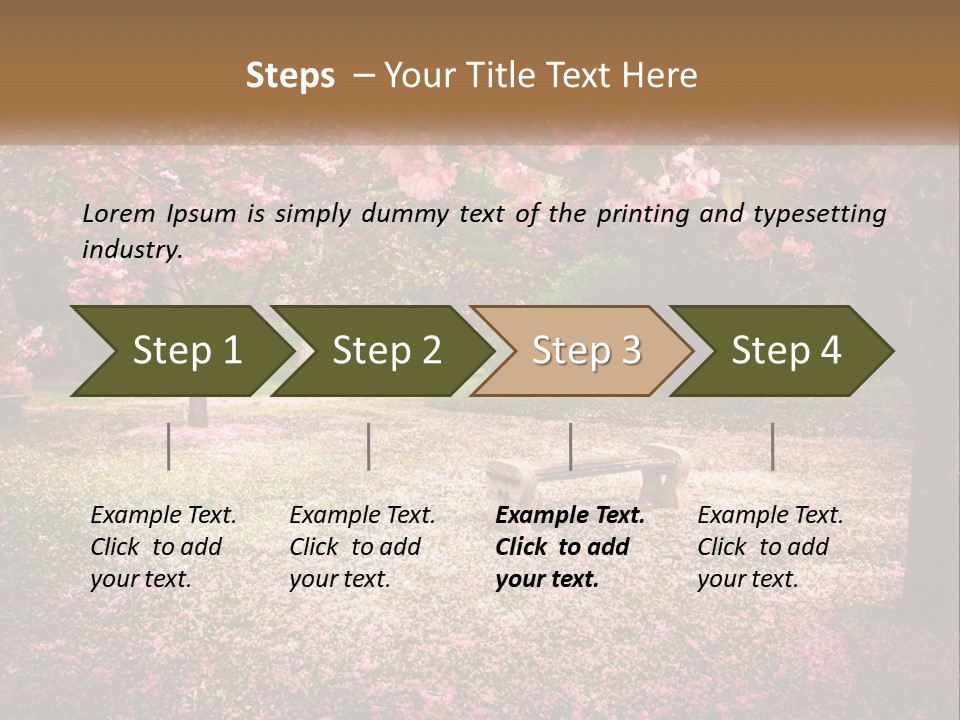 Steps – Your Title Text Here

Lorem Ipsum is simply dummy text of the printing and typesetting industry.

Step 1

Step 2

Step 3

Step 4

Example Text. Click to add your text.

Example Text. Click to add your text.

Example Text. Click to add your text.

Example Text. Click to add your text.